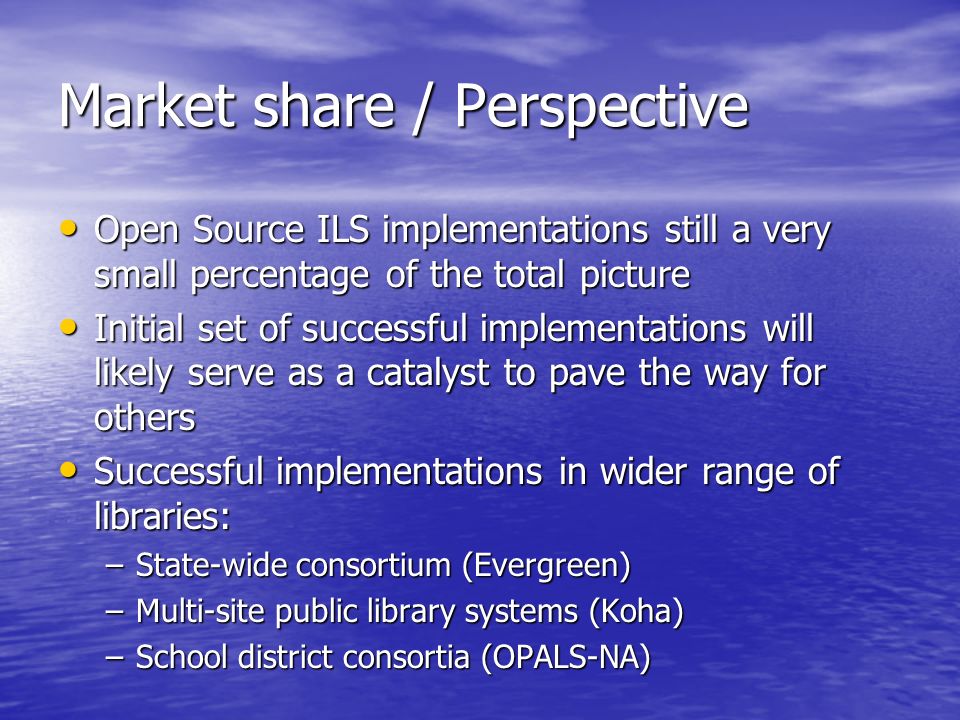 Market share / Perspective

• Open Source ILS implementations still a very small percentage of the total picture
• Initial set of successful implementations will likely serve as a catalyst to pave the way for others
• Successful implementations in wider range of libraries:
– State-wide consortium (Evergreen)
– Multi-site public library systems (Koha)
– School district consortia (OPALS-NA)